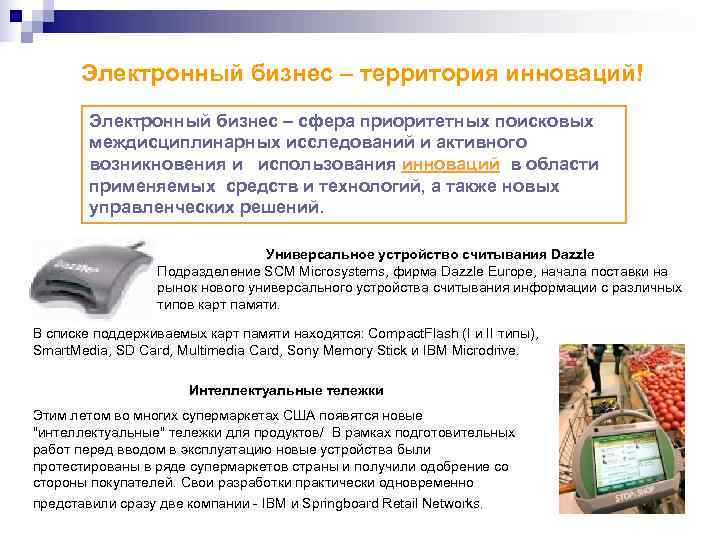 Электронный бизнес – территория инноваций!

Электронный бизнес – сфера приоритетных поисковых междисциплинарных исследований и активного возникновения и использования инноваций в области применяемых средств и технологий, а также новых управленческих решений.

Dazzle

Универсальное устройство считывания Dazzle
Подразделение SCM Microsystems, фирма Dazzle Europe, начала поставки на рынок нового универсального устройства считывания информации с различных типов карт памяти.

В списке поддерживаемых карт памяти находятся: CompactFlash (I и II типы), SmartMedia, SD Card, Multimedia Card, Sony Memory Stick и IBM Microdrive.

Интеллектуальные тележки

Этим летом во многих супермаркетах США появятся новые "интеллектуальные" тележки для продуктов/ В рамках подготовительных работ перед вводом в эксплуатацию новые устройства были протестированы в ряде супермаркетов страны и получили одобрение со стороны покупателей. Свои разработки практически одновременно представили сразу две компании - IBM и Springboard Retail Networks.

STOP SHOP